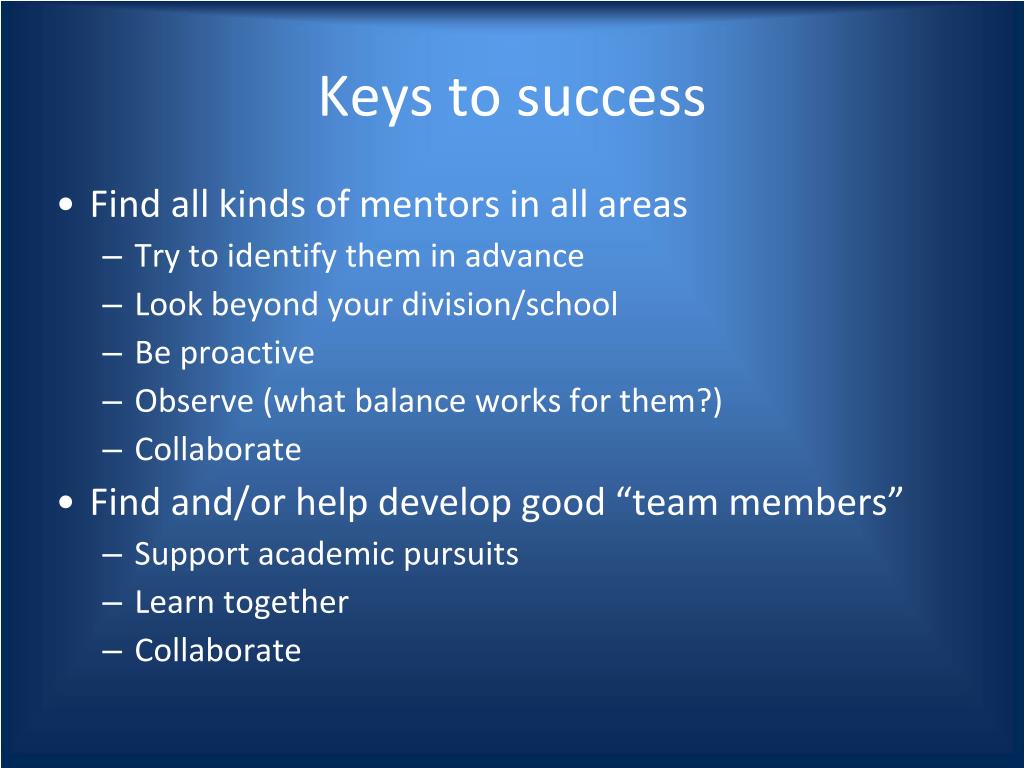 Keys to success

• Find all kinds of mentors in all areas
– Try to identify them in advance
– Look beyond your division/school
– Be proactive
– Observe (what balance works for them?)
– Collaborate
• Find and/or help develop good “team members”
– Support academic pursuits
– Learn together
– Collaborate